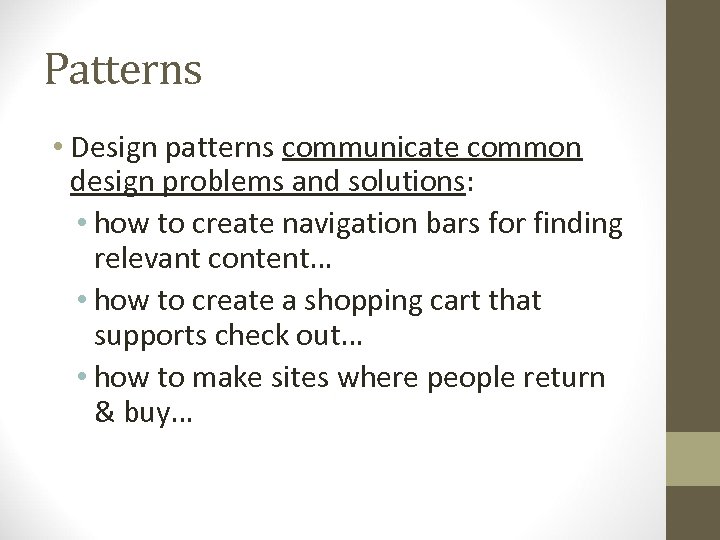 Patterns

• Design patterns communicate common design problems and solutions:
  • how to create navigation bars for finding relevant content…
  • how to create a shopping cart that supports check out…
  • how to make sites where people return & buy…